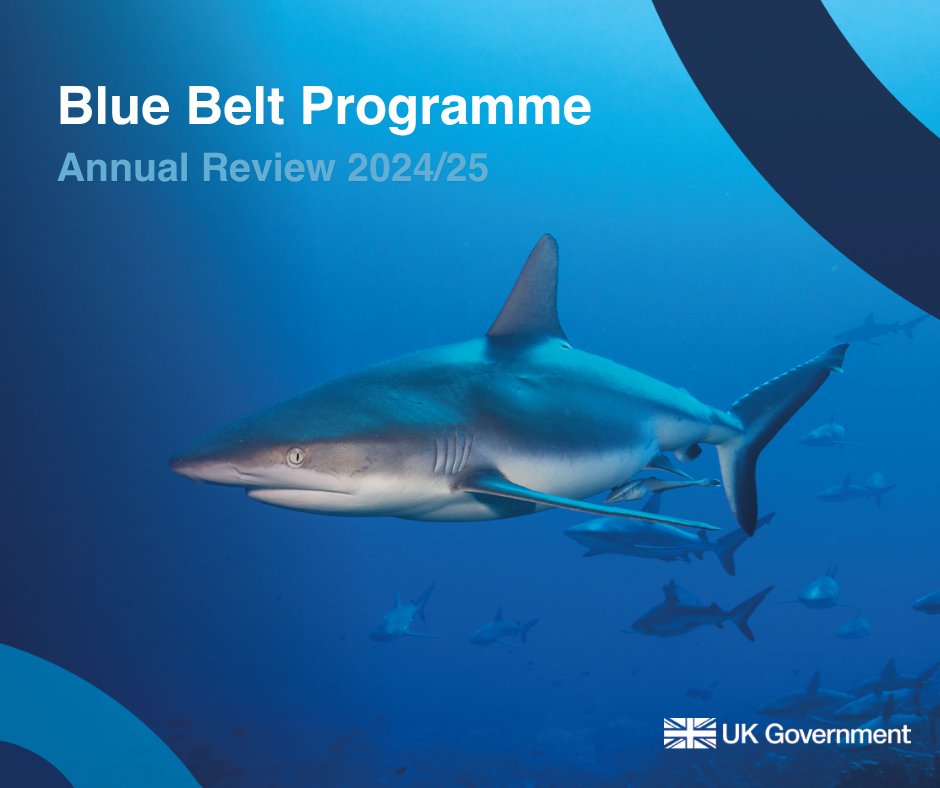 Blue Belt Programme

Annual Review 2024/25

UK Government